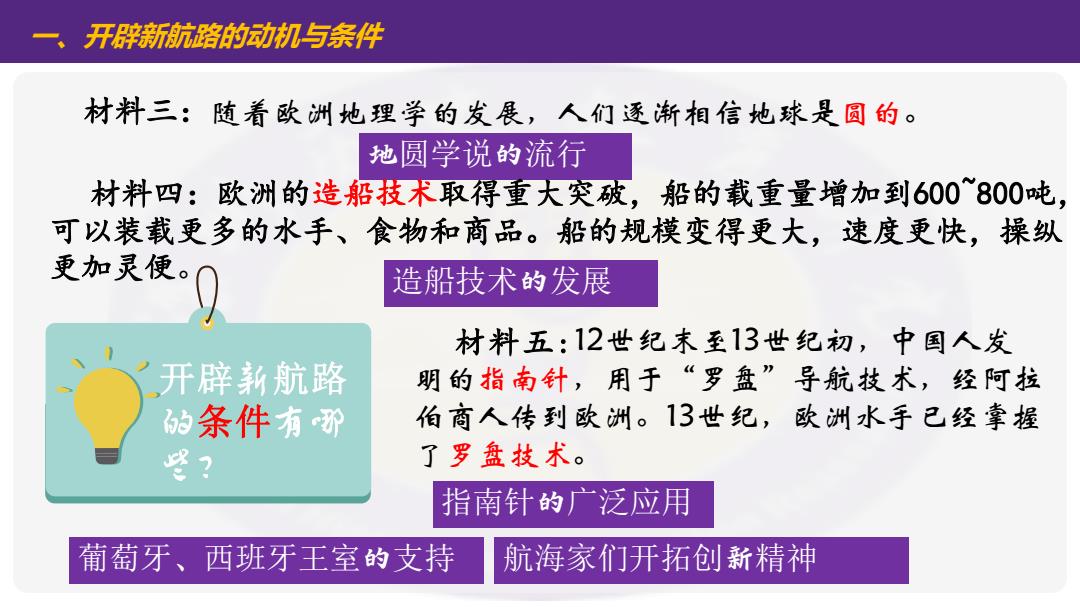 一、开辟新航路的动机与条件

材料三：随着欧洲地理学的发展，人们逐渐相信地球是圆的。

地圆学说的流行

材料四：欧洲的造船技术取得重大突破，船的载重量增加到600~800吨，可以装载更多的水手、食物和商品。船的规模变得更大，速度更快，操纵更加灵便。

造船技术的发展

开辟新航路的条件有哪些？

材料五：12世纪末至13世纪初，中国人发明的指南针，用于“罗盘”导航技术，经阿拉伯商人传到欧洲。13世纪，欧洲水手已经掌握了罗盘技术。

指南针的广泛应用

葡萄牙、西班牙王室的支持

航海家们开拓创新精神